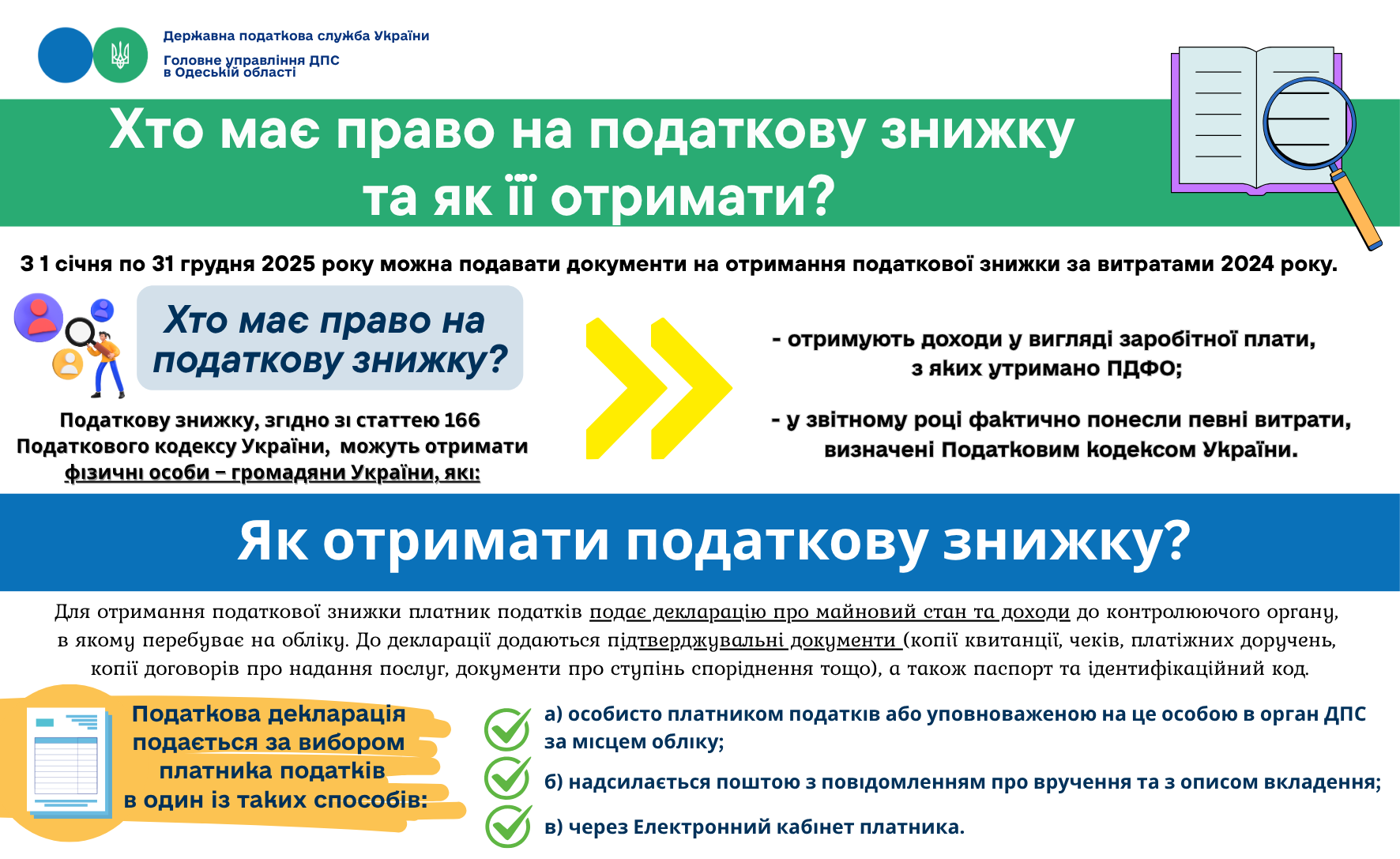 Державна податкова служба України

Головне управління ДПС в Одеській області

Хто має право на податкову знижку та як її отримати?

З 1 січня по 31 грудня 2025 року можна подавати документи на отримання податкової знижки за витратами 2024 року.

Хто має право на податкову знижку?

Податкову знижку, згідно зі статтею 166 Податкового кодексу України, можуть отримати фізичні особи – громадяни України, які:

- отримують доходи у вигляді заробітної плати, з яких утримано ПДФО;

- у звітному році фактично понесли певні витрати, визначені Податковим кодексом України.

Як отримати податкову знижку?

Для отримання податкової знижки платник податків подає декларацію про майновий стан та доходи до контролюючого органу, в якому перебуває на обліку. До декларації додаються підтверджувальні документи (копії квитанції, чеків, платіжних доручень, копії договорів про надання послуг, документи про ступінь споріднення тощо), а також паспорт та ідентифікаційний код.

Податкова декларація подається за вибором платника податків в один із таких способів:

а) особисто платником податків або уповноваженою на це особою в орган ДПС за місцем обліку;

б) надсилається поштою з повідомленням про вручення та з описом вкладення;

в) через Електронний кабінет платника.